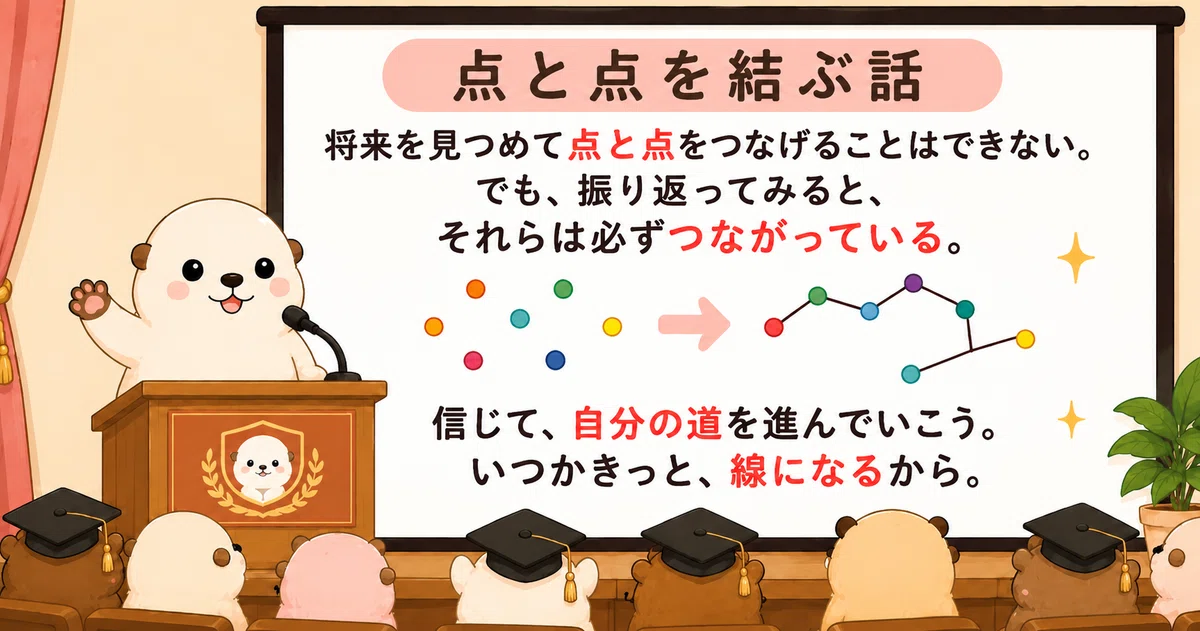 点と点を結ぶ話

将来を見つめて点と点をつなげることはできない。
でも、振り返ってみると、
それらは必ずつながっている。

信じて、自分の道を進んでいこう。
いつかきっと、線になるから。